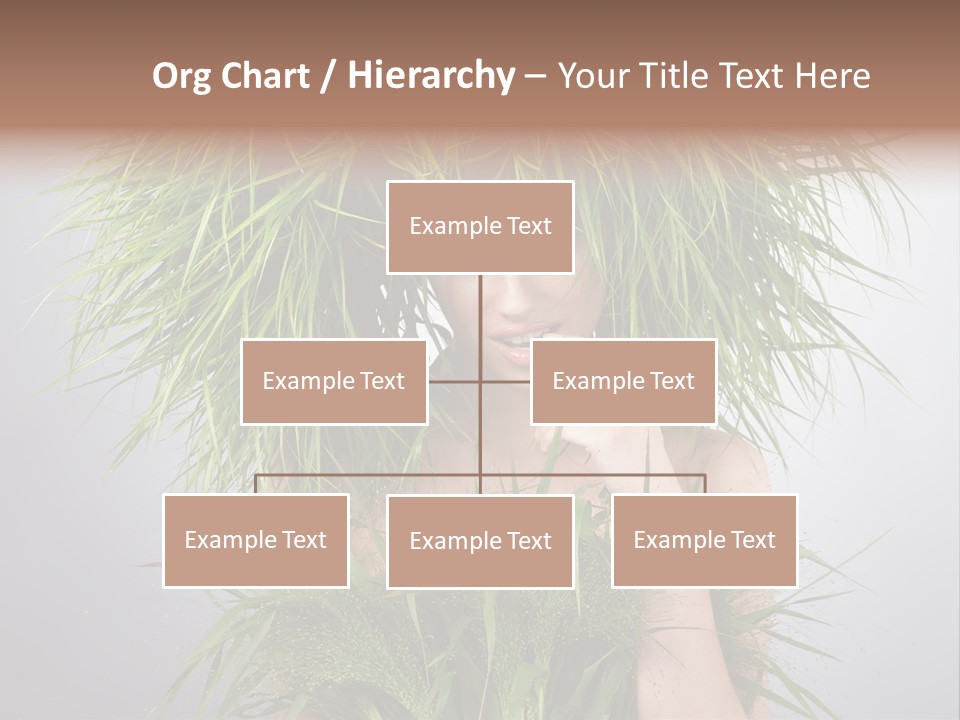 Org Chart / Hierarchy – Your Title Text Here

Example Text

Example Text

Example Text

Example Text

Example Text

Example Text